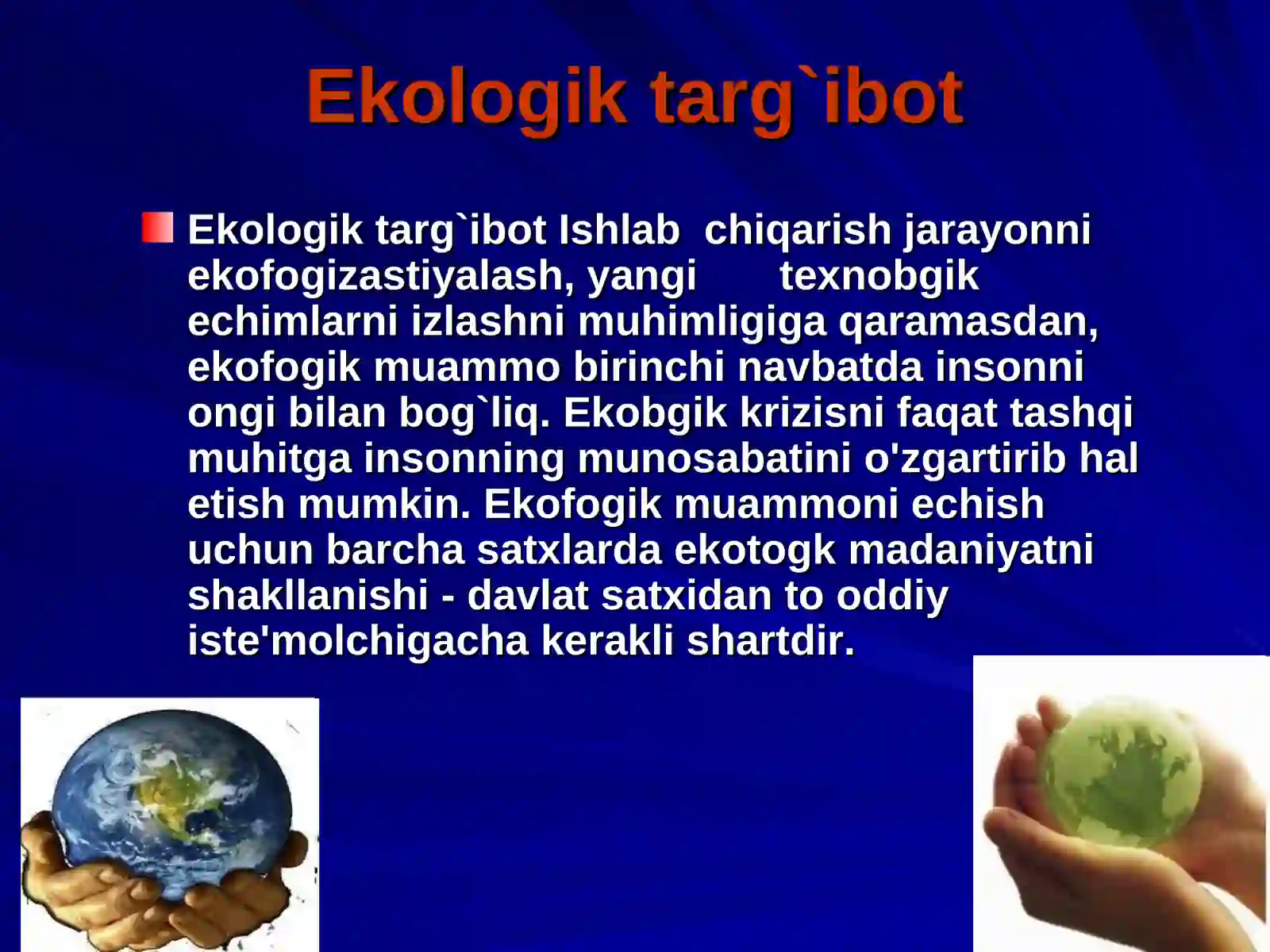 Ekologik targ`ibot

Ekologik targ`ibot Ishlab chiqarish jarayonni ekofogizastiyalash, yangi texnobgik echimlarni izlashni muhimligiga qaramasdan, ekofogik muammo birinchi navbatda insonni ongi bilan bog`liq. Ekobgik krizisni faqat tashqi muhitga insonning munosabatini o'zgartirib hal etish mumkin. Ekofogik muammoni echish uchun barcha satxlarda ekotogk madaniyatni shakllanishi - davlat satxidan to oddiy iste'molchigacha kerakli shartdir.